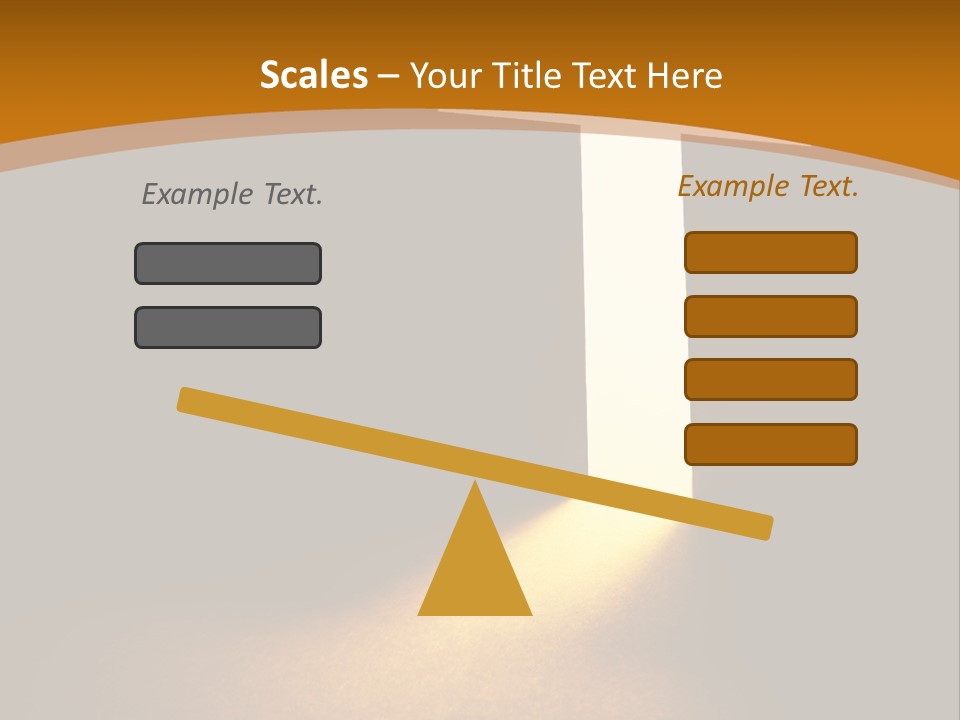 Scales – Your Title Text Here

Example Text.

Example Text.